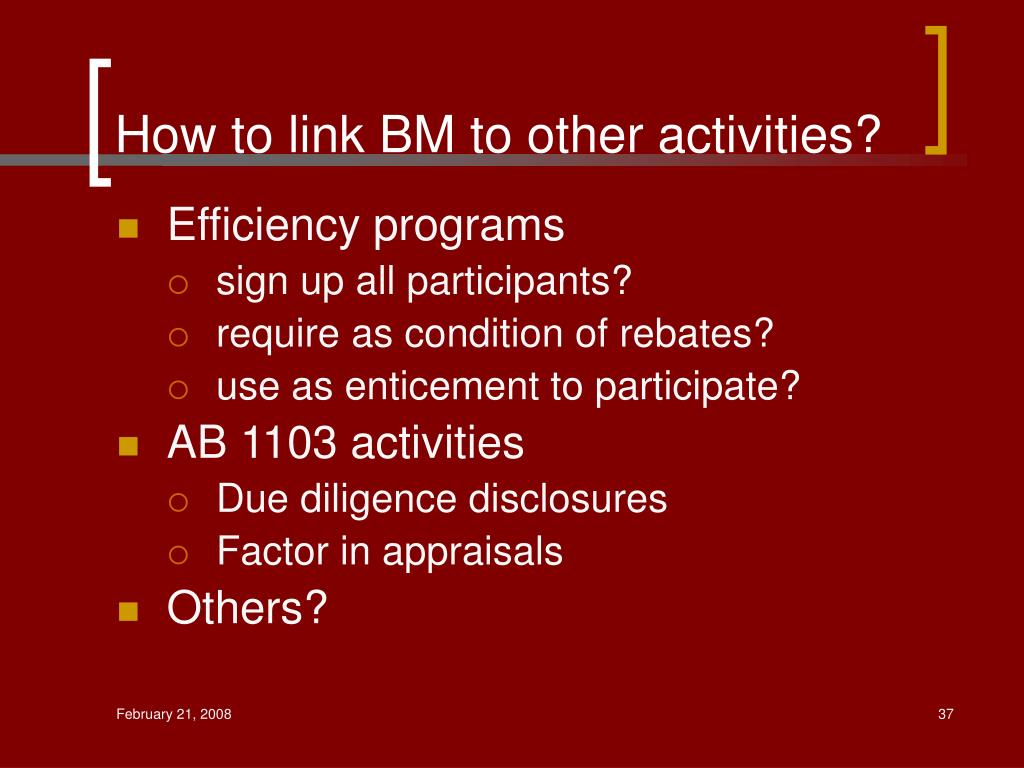 How to link BM to other activities?

- Efficiency programs
  - sign up all participants?
  - require as condition of rebates?
  - use as enticement to participate?
- AB 1103 activities
  - Due diligence disclosures
  - Factor in appraisals
- Others?

February 21, 2008

37